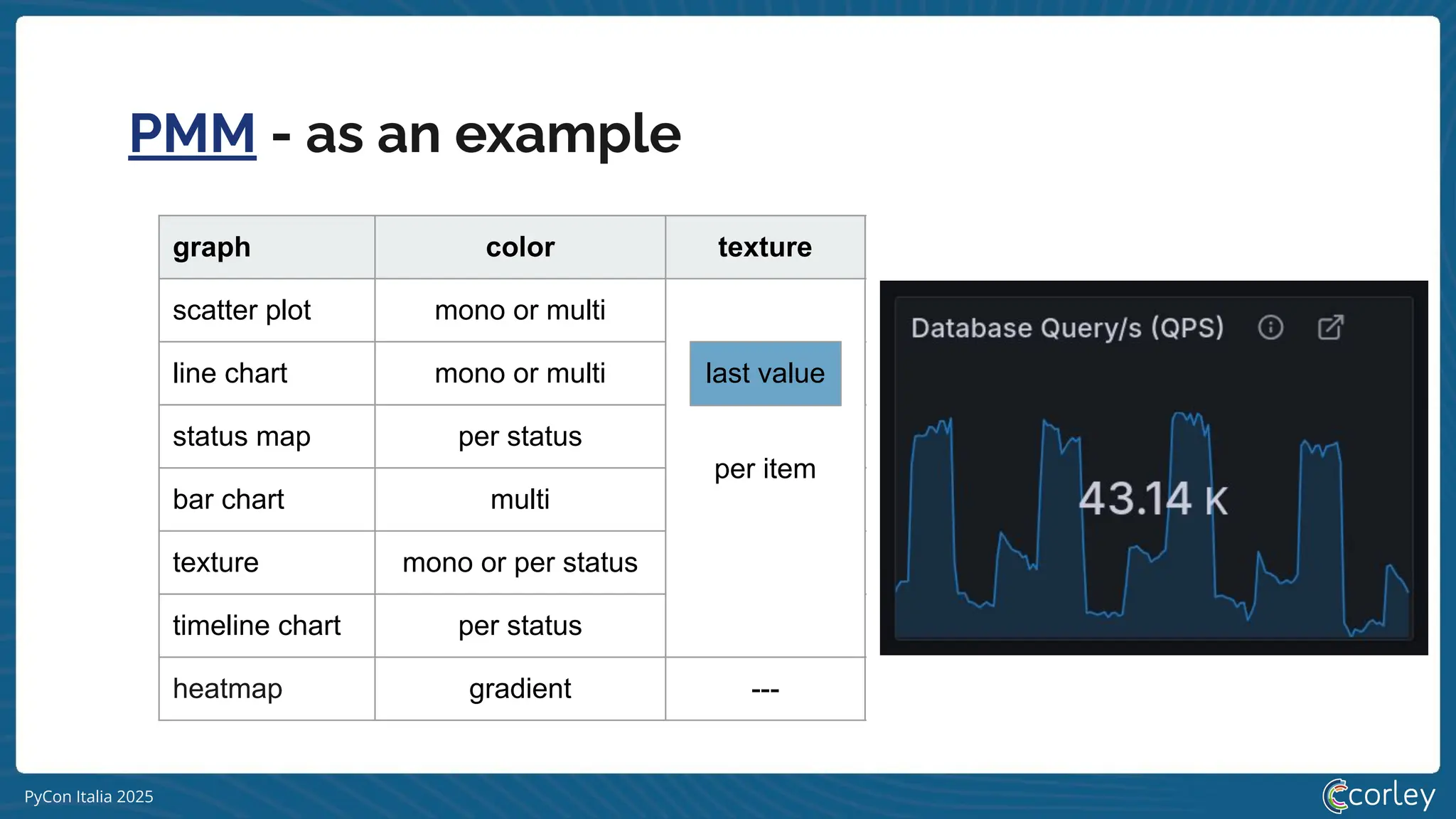 PMM - as an example

| graph | color | texture |
|---|---|---|
| scatter plot | mono or multi | |
| line chart | mono or multi | last value |
| status map | per status | per item |
| bar chart | multi | |
| texture | mono or per status | |
| timeline chart | per status | |
| heatmap | gradient | --- |

Database Query/s (QPS)

43.14 K

PyCon Italia 2025

corley